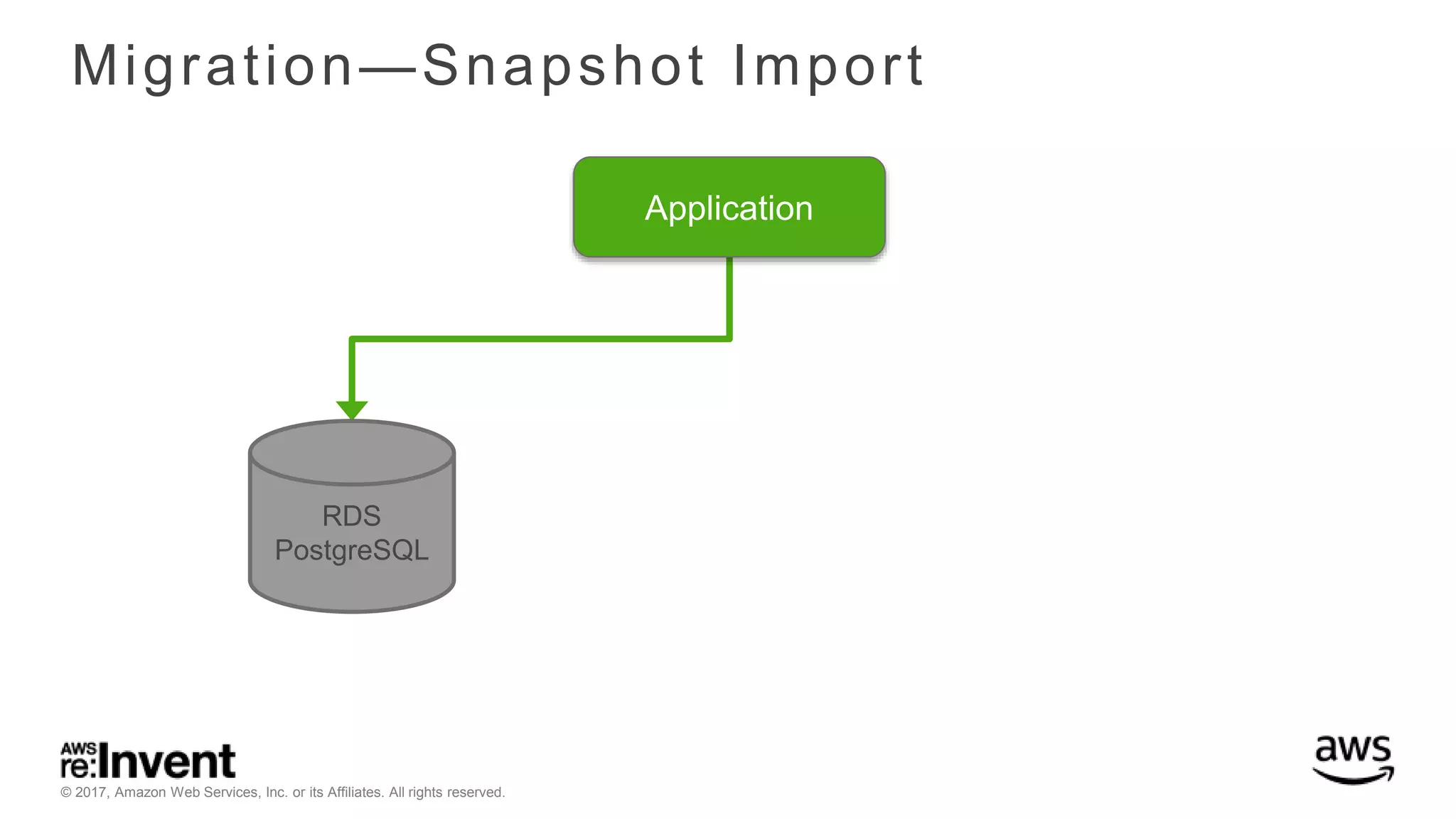 Migration—Snapshot Import

Application

RDS
PostgreSQL

AWS re:Invent
© 2017, Amazon Web Services, Inc. or its Affiliates. All rights reserved.

aws